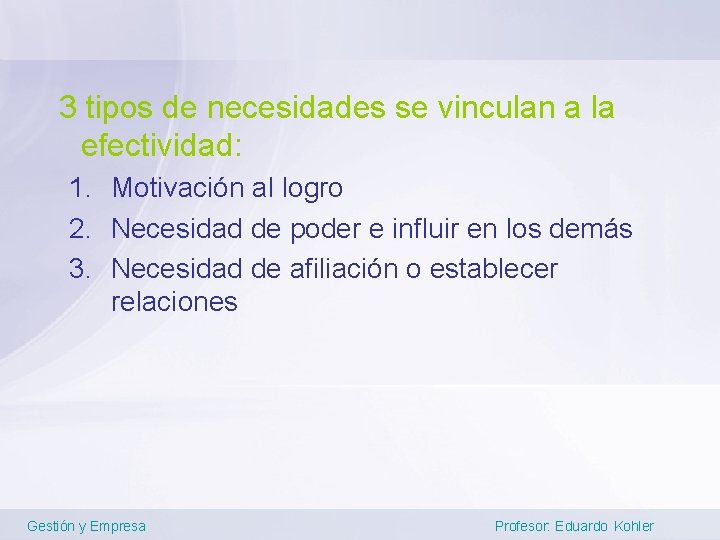 3 tipos de necesidades se vinculan a la efectividad:

1. Motivación al logro
2. Necesidad de poder e influir en los demás
3. Necesidad de afiliación o establecer relaciones

Gestión y Empresa

Profesor: Eduardo Kohler